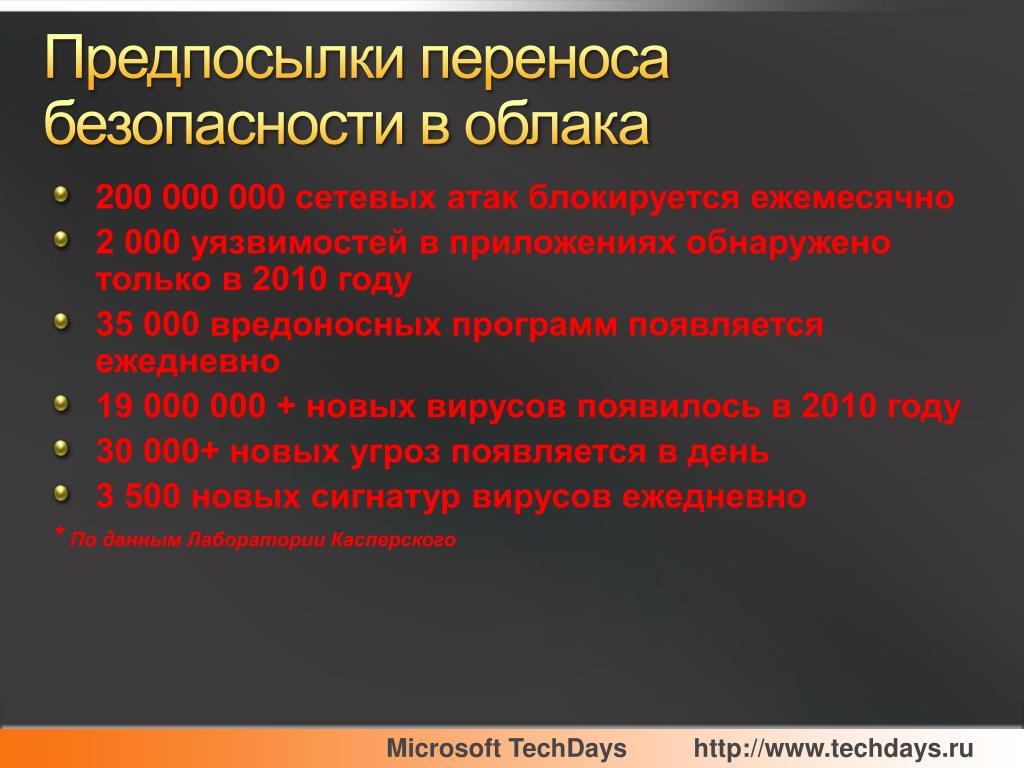 Предпосылки переноса безопасности в облака

200 000 000 сетевых атак блокируется ежемесячно

2 000 уязвимостей в приложениях обнаружено только в 2010 году

35 000 вредоносных программ появляется ежедневно

19 000 000 + новых вирусов появилось в 2010 году

30 000+ новых угроз появляется в день

3 500 новых сигнатур вирусов ежедневно

* По данным Лаборатории Касперского

Microsoft TechDays http://www.techdays.ru